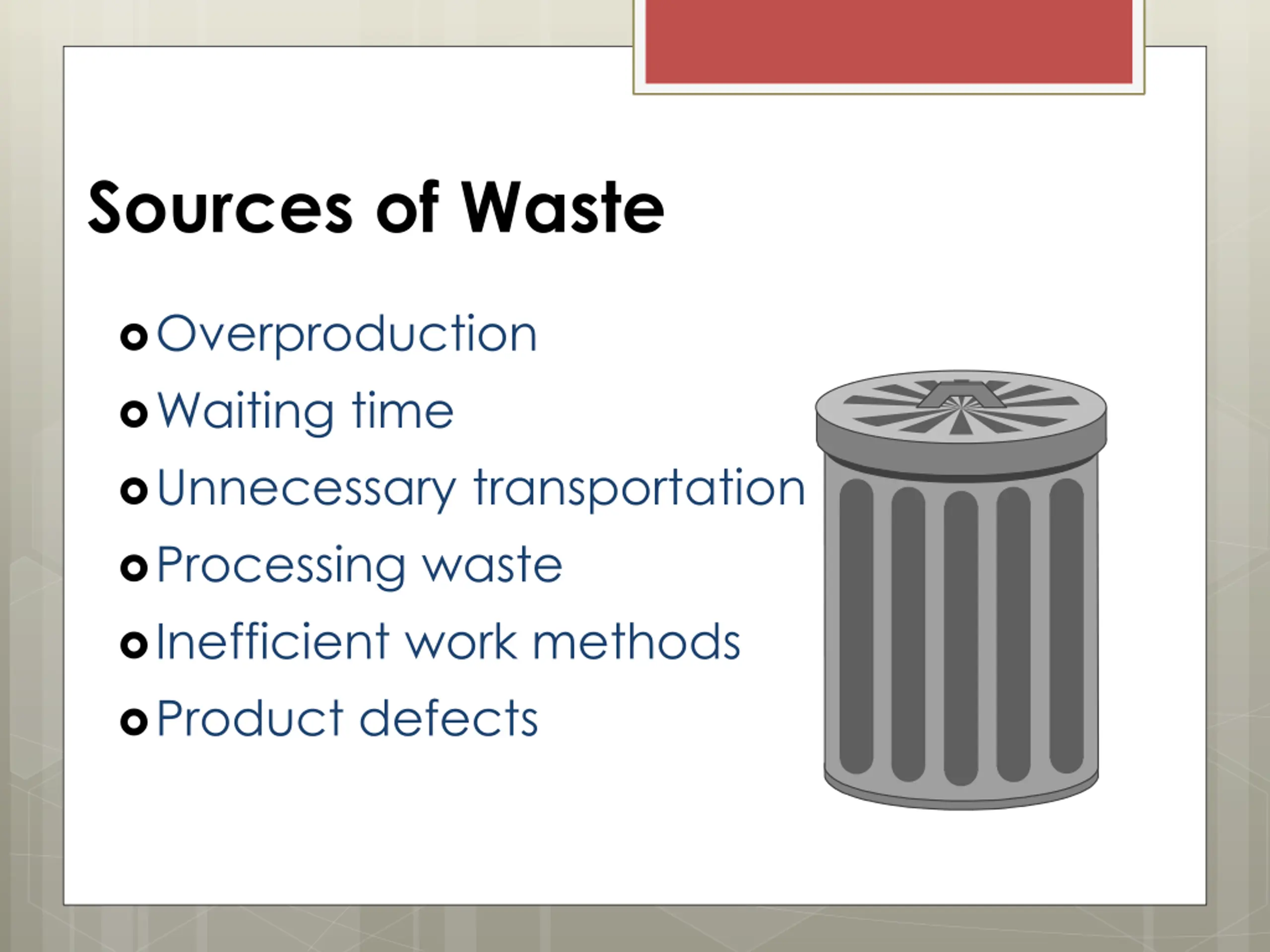 Sources of Waste

Overproduction
Waiting time
Unnecessary transportation
Processing waste
Inefficient work methods
Product defects